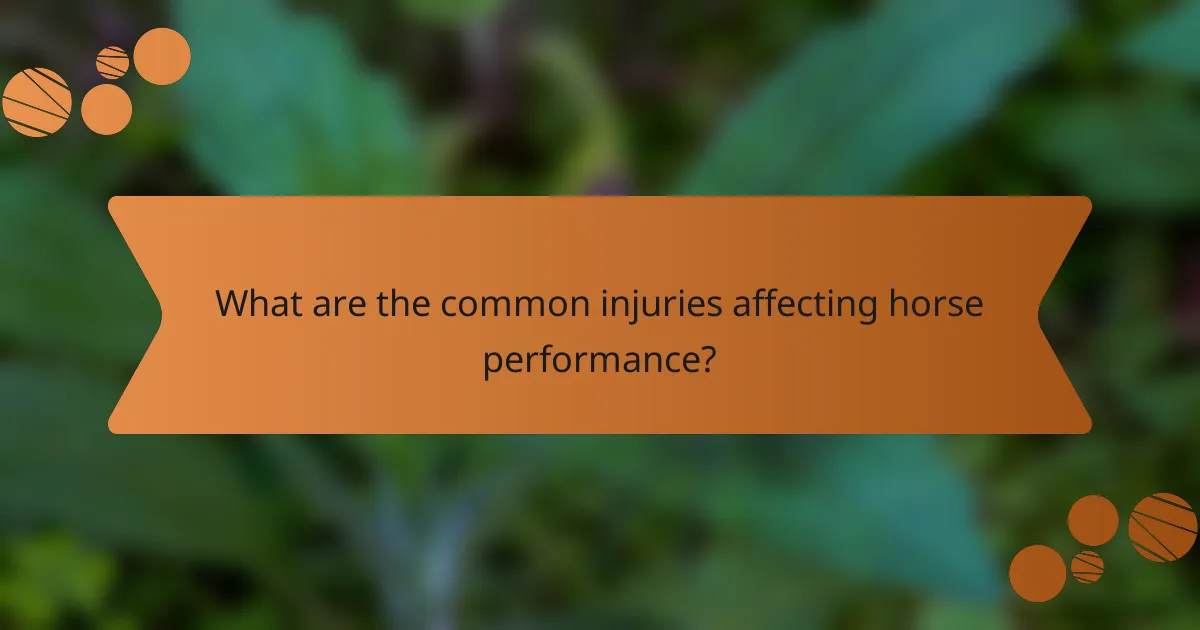 What are the common injuries affecting horse performance?